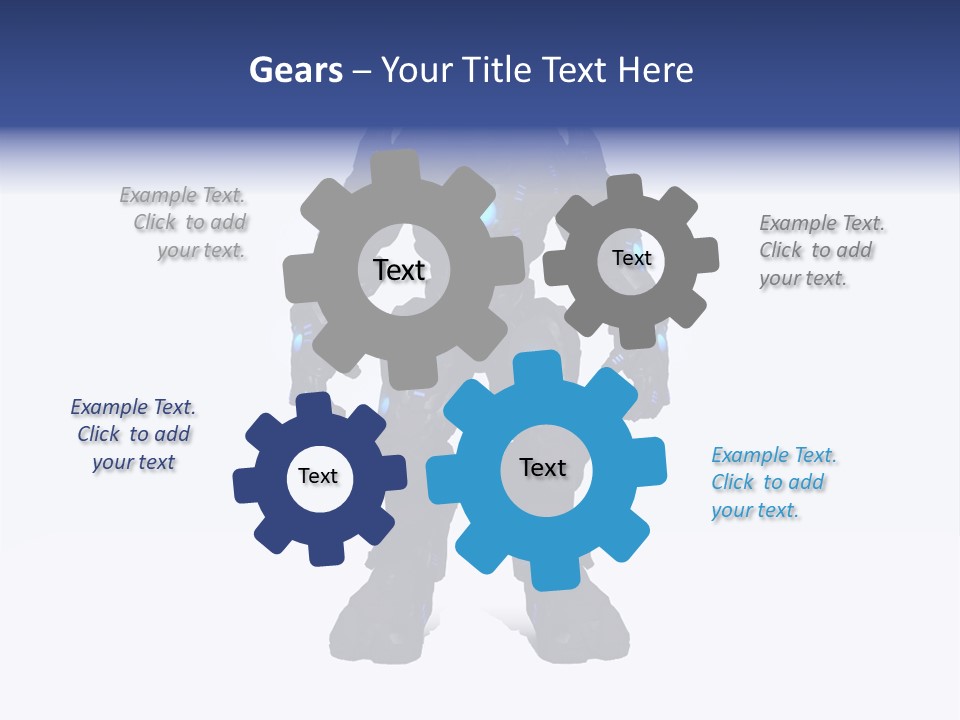 Gears – Your Title Text Here

Example Text. Click to add your text.

Text

Text

Example Text. Click to add your text.

Example Text. Click to add your text

Text

Text

Example Text. Click to add your text.